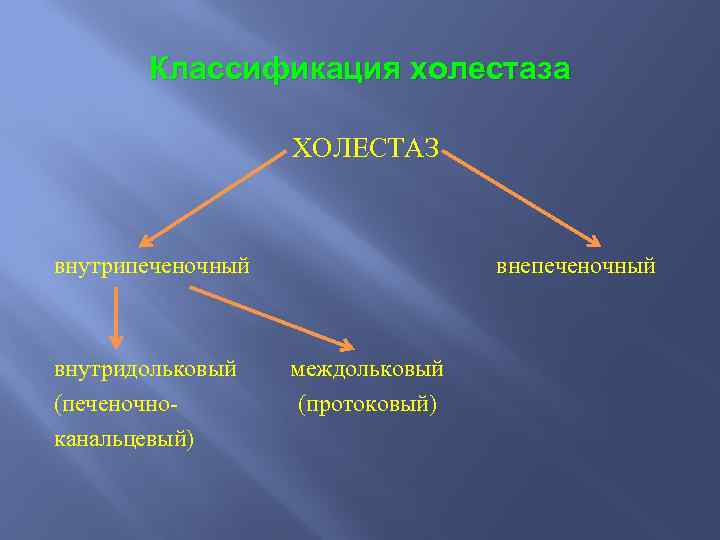 Классификация холестаза

ХОЛЕСТАЗ

внутрипеченочный

внепеченочный

внутридольковый (печеночно-канальцевый)

междольковый (протоковый)